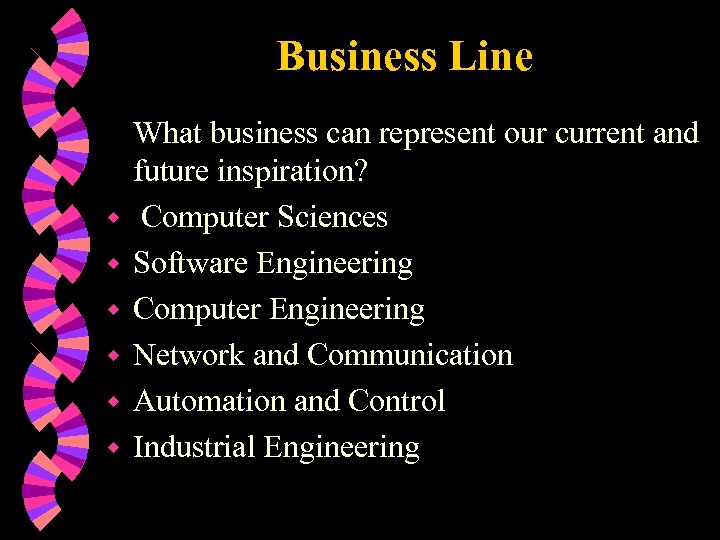 Business Line

What business can represent our current and future inspiration?

- Computer Sciences
- Software Engineering
- Computer Engineering
- Network and Communication
- Automation and Control
- Industrial Engineering